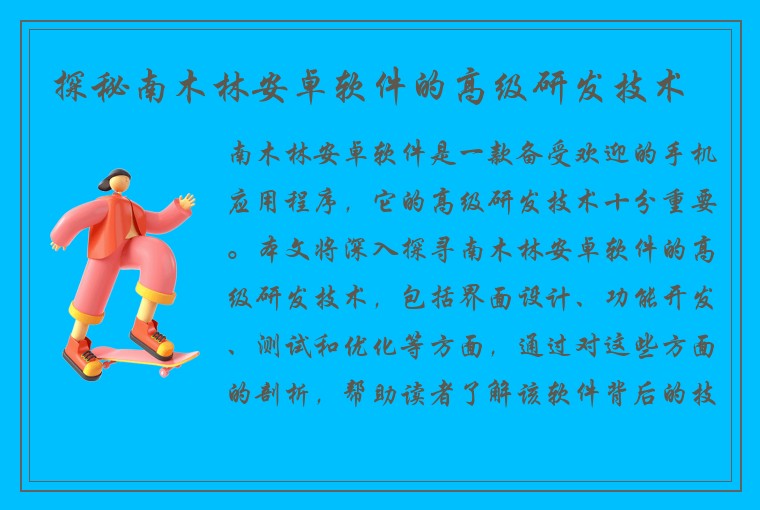 探秘南木林安卓软件的高级研发技术

南木林安卓软件是一款备受欢迎的手机应用程序，它的高级研发技术十分重要。本文将深入探寻南木林安卓软件的高级研发技术，包括界面设计、功能开发、测试和优化等方面，通过对这些方面的剖析，帮助读者了解该软件背后的技